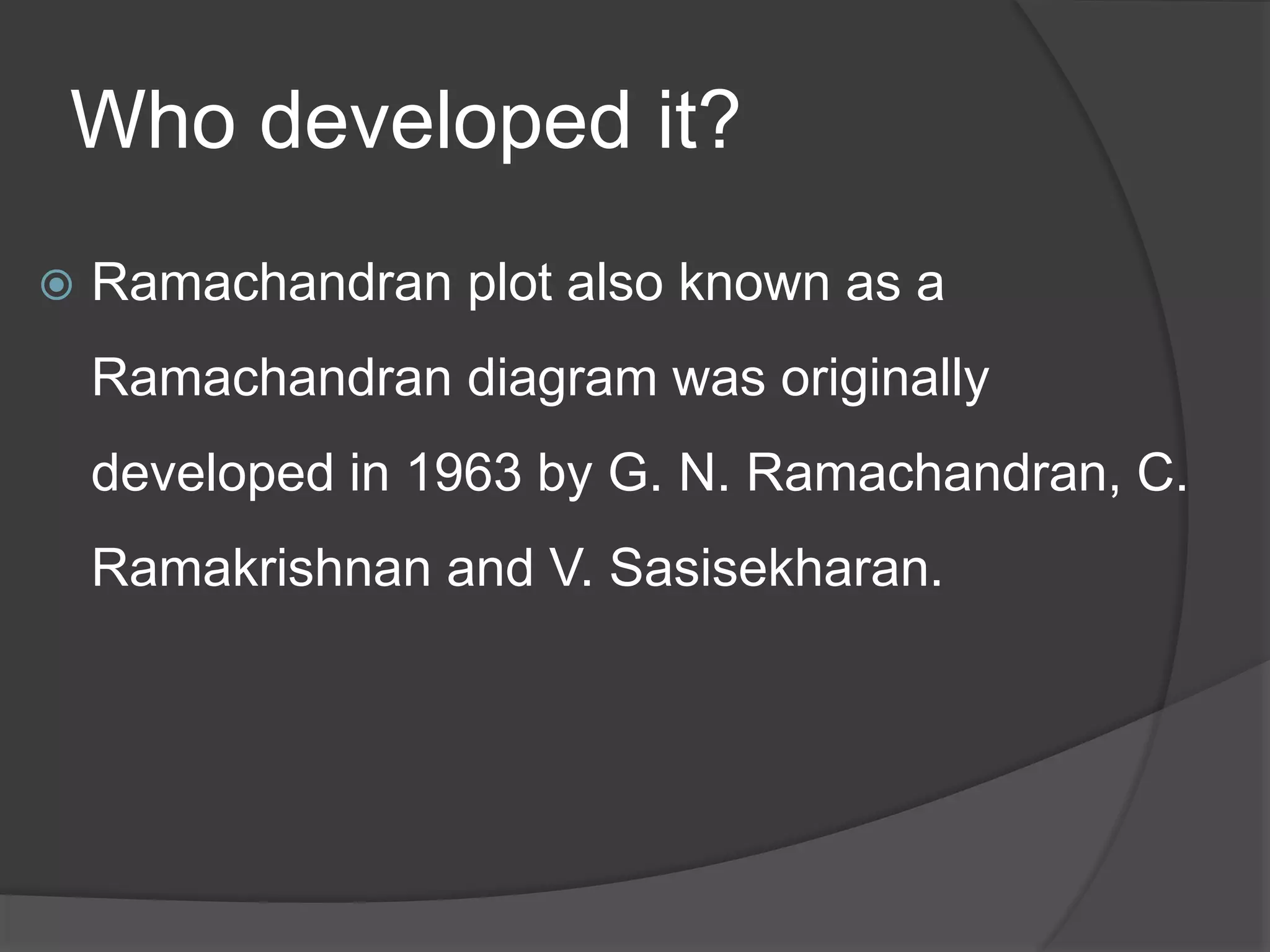 Who developed it?

Ramachandran plot also known as a Ramachandran diagram was originally developed in 1963 by G. N. Ramachandran, C. Ramakrishnan and V. Sasisekharan.